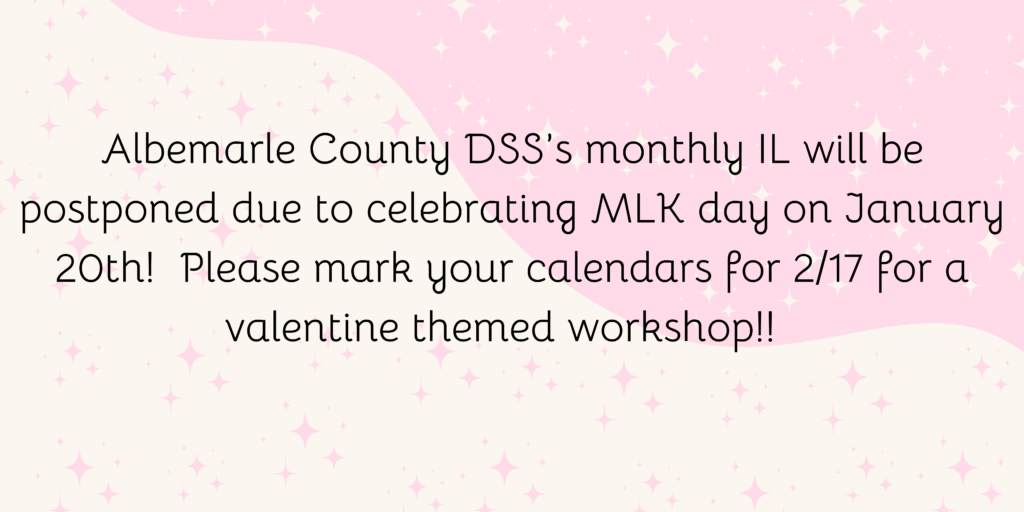 Albemarle County DSS's monthly IL will be postponed due to celebrating MLK day on January 20th!  Please mark your calendars for 2/17 for a valentine themed workshop!!